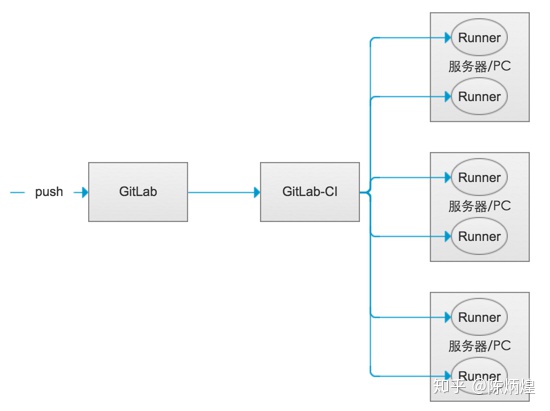 push

GitLab

GitLab-CI

Runner
服务器/PC
Runner

Runner
服务器/PC
Runner

Runner
服务器/PC
Runner

知乎 @陈炳煌